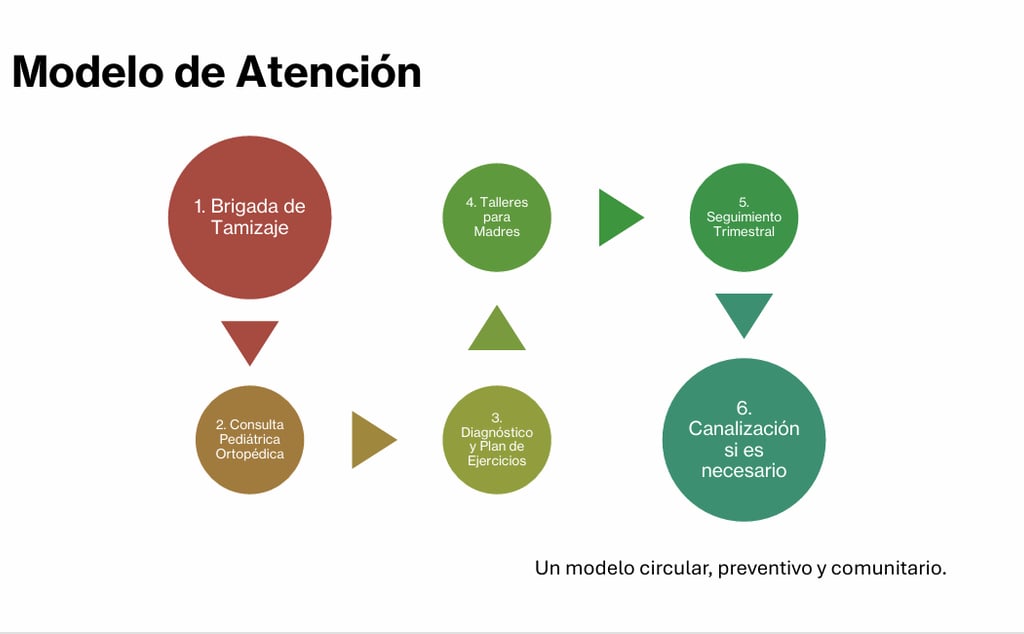 Modelo de Atención

1. Brigada de Tamizaje

2. Consulta Pediátrica Ortopédica

3. Diagnóstico y Plan de Ejercicios

4. Talleres para Madres

5. Seguimiento Trimestral

6. Canalización si es necesario

Un modelo circular, preventivo y comunitario.